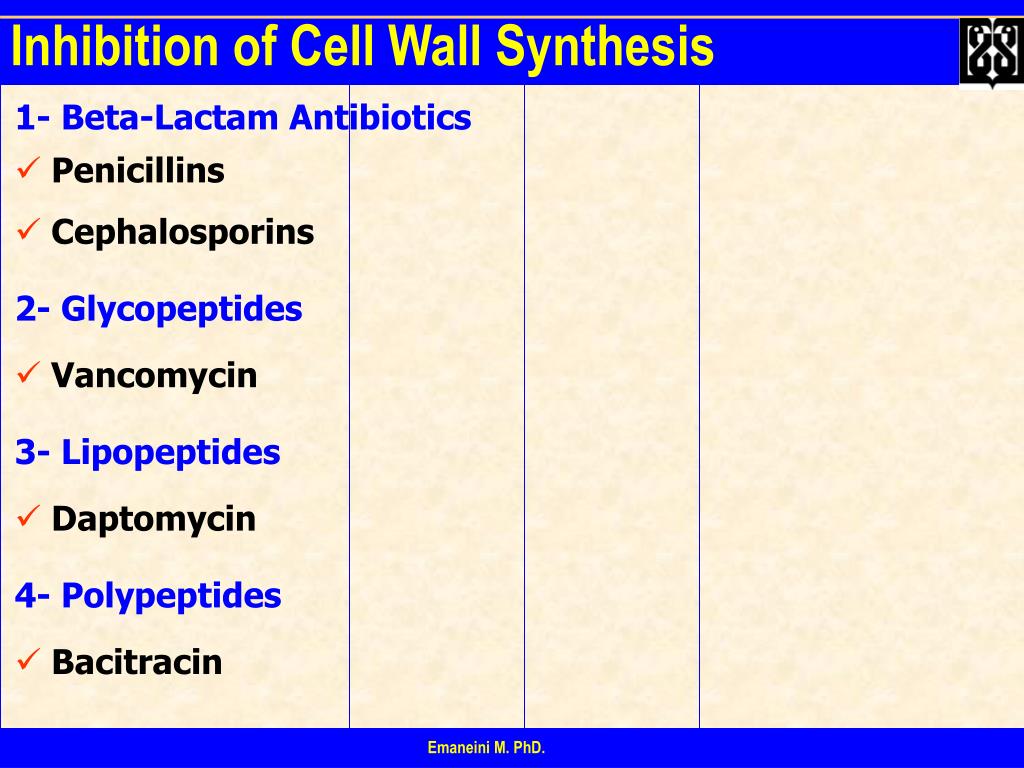 Inhibition of Cell Wall Synthesis

1- Beta-Lactam Antibiotics

✓ Penicillins

✓ Cephalosporins

2- Glycopeptides

✓ Vancomycin

3- Lipopeptides

✓ Daptomycin

4- Polypeptides

✓ Bacitracin

Emaneini M. PhD.